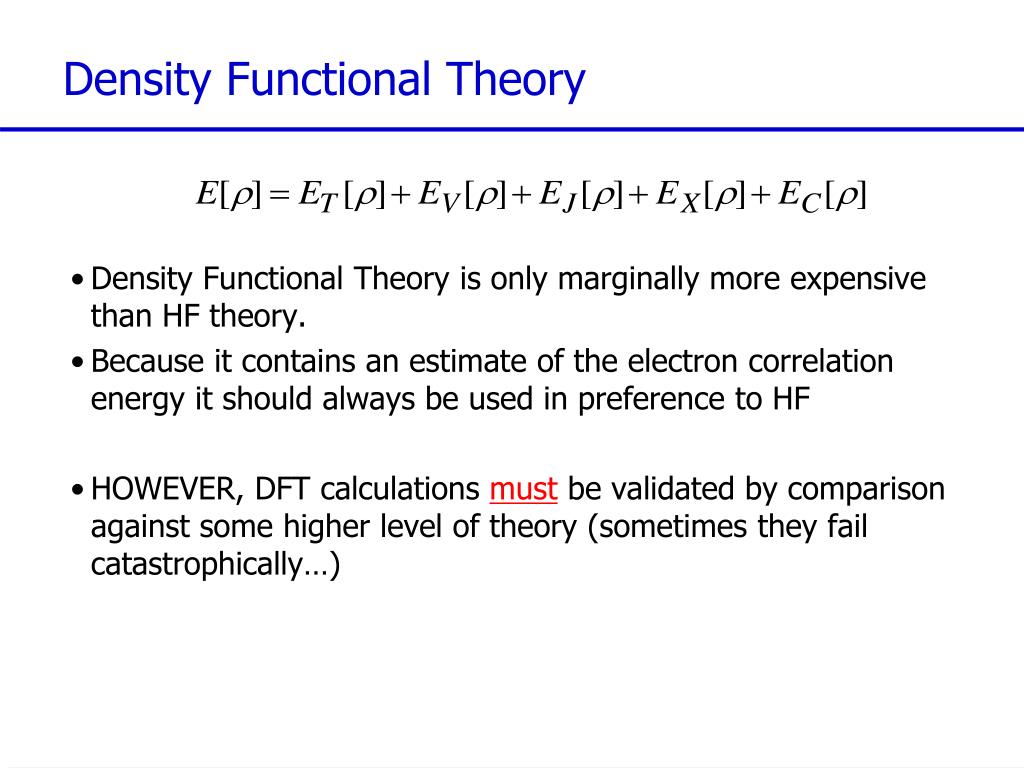 Density Functional Theory

$E[\rho] = E_T[\rho] + E_V[\rho] + E_J[\rho] + E_X[\rho] + E_C[\rho]$

• Density Functional Theory is only marginally more expensive than HF theory.
• Because it contains an estimate of the electron correlation energy it should always be used in preference to HF

• HOWEVER, DFT calculations must be validated by comparison against some higher level of theory (sometimes they fail catastrophically…)